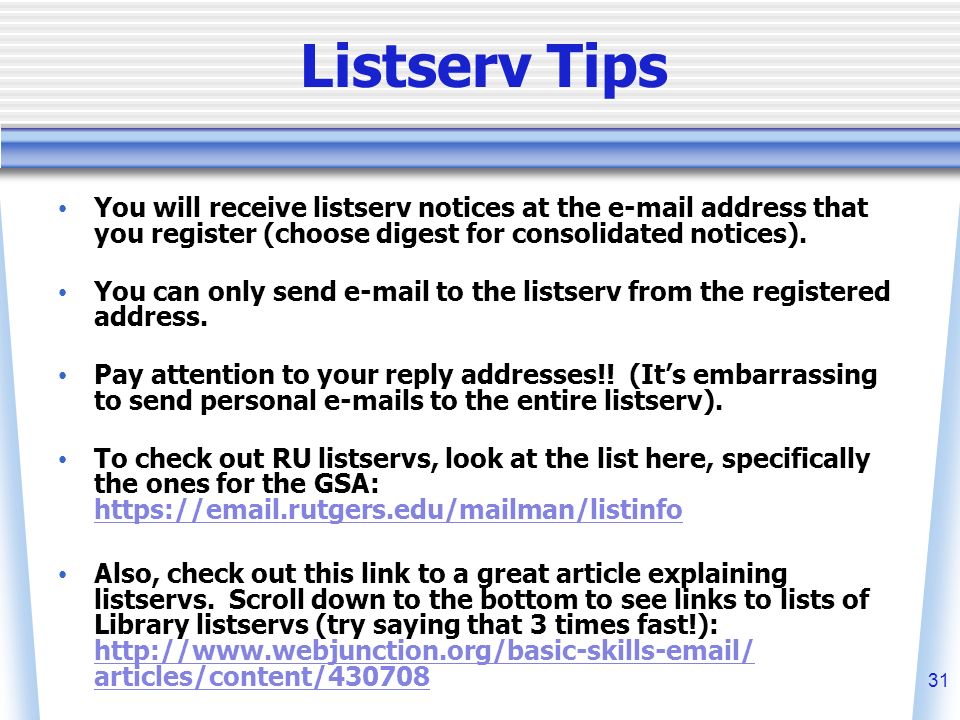 Listserv Tips

• You will receive listserv notices at the e-mail address that you register (choose digest for consolidated notices).

• You can only send e-mail to the listserv from the registered address.

• Pay attention to your reply addresses!! (It's embarrassing to send personal e-mails to the entire listserv).

• To check out RU listservs, look at the list here, specifically the ones for the GSA: https://email.rutgers.edu/mailman/listinfo

• Also, check out this link to a great article explaining listservs. Scroll down to the bottom to see links to lists of Library listservs (try saying that 3 times fast!): http://www.webjunction.org/basic-skills-email/articles/content/430708

31